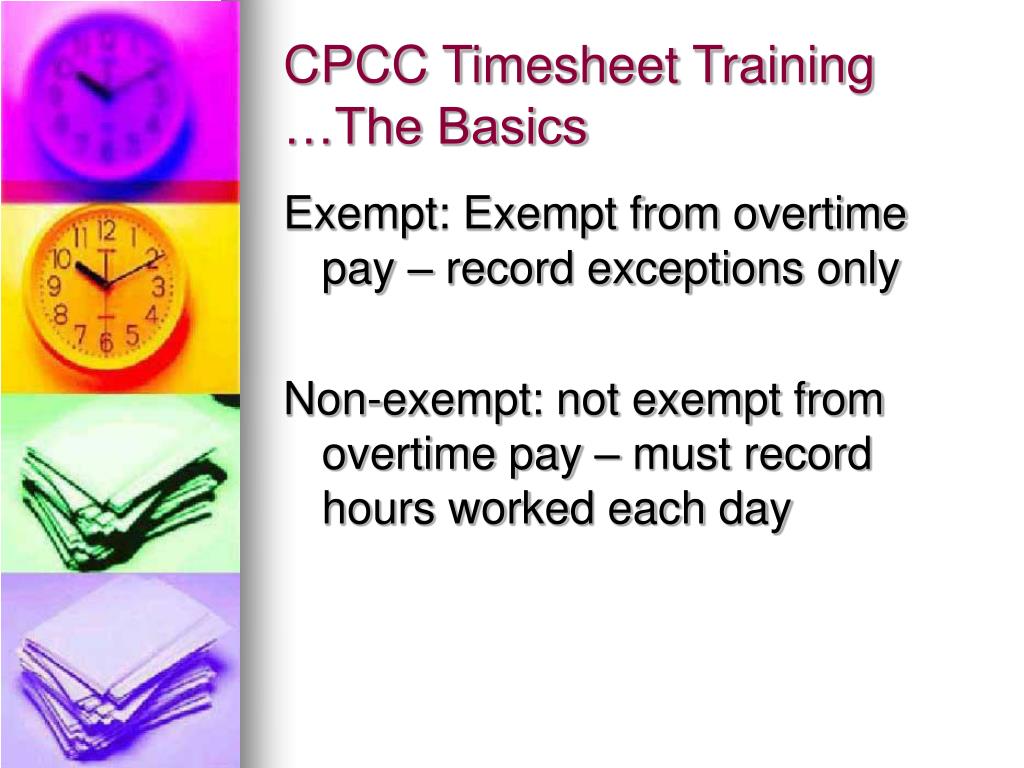 CPCC Timesheet Training …The Basics

Exempt: Exempt from overtime pay – record exceptions only

Non-exempt: not exempt from overtime pay – must record hours worked each day